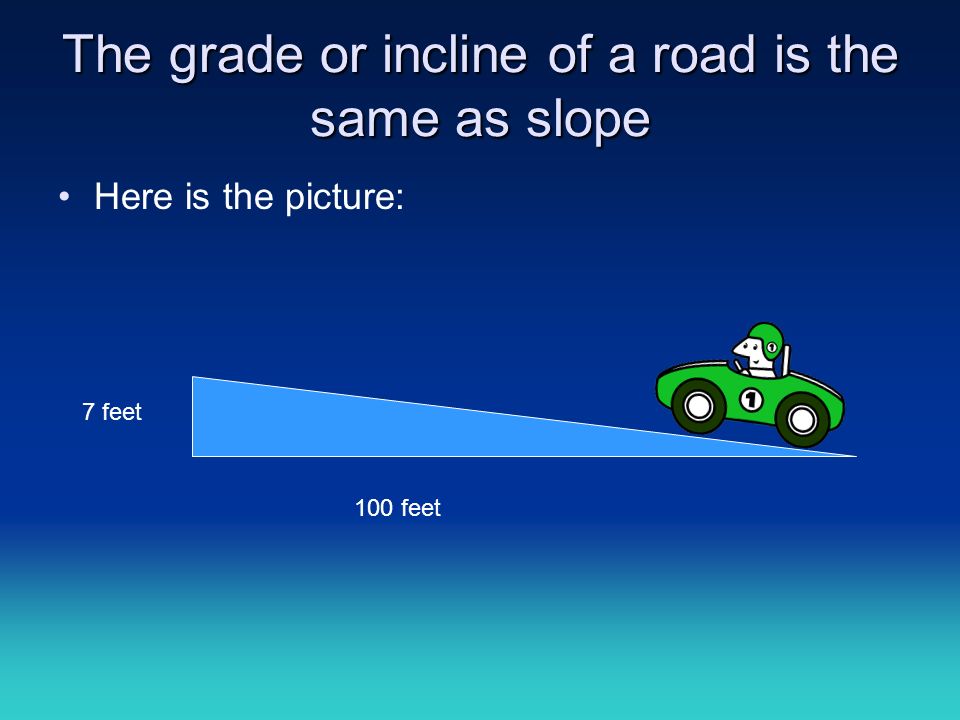 The grade or incline of a road is the same as slope

• Here is the picture:

7 feet

1

1

100 feet